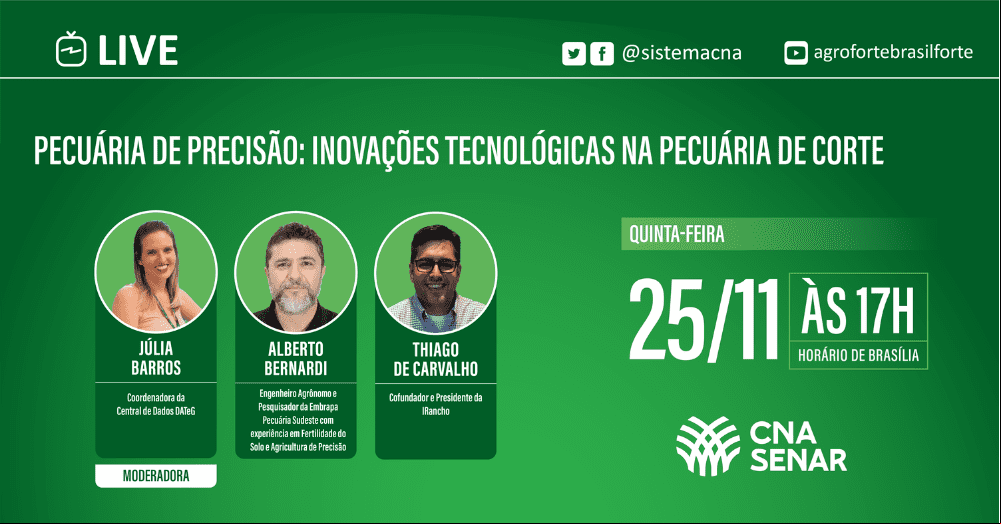 LIVE

@sistemacna

agrofortebrasilforte

PECUÁRIA DE PRECISÃO: INOVAÇÕES TECNOLÓGICAS NA PECUÁRIA DE CORTE

JÚLIA BARROS

Coordenadora da Central de Dados DATeG

MODERADORA

ALBERTO BERNARDI

Engenheiro Agrônomo e Pesquisador da Embrapa Pecuária Sudeste com experiência em Fertilidade do Solo e Agricultura de Precisão

THIAGO DE CARVALHO

Cofundador e Presidente da IRancho

QUINTA-FEIRA

25/11

ÀS 17H

HORÁRIO DE BRASÍLIA

CNA SENAR